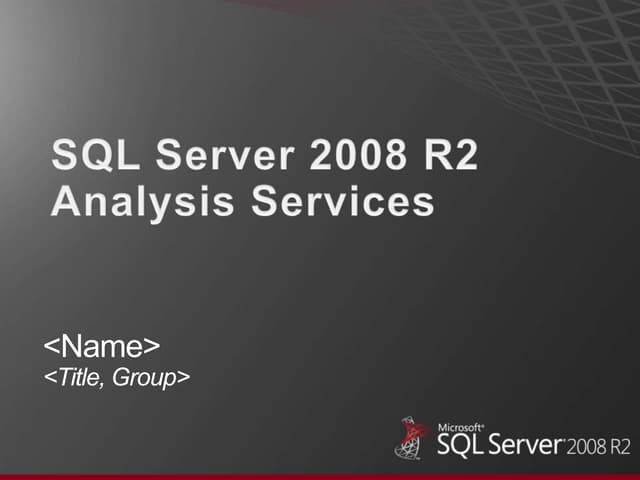 SQL Server 2008 R2
Analysis Services

<Name>
<Title, Group>

Microsoft®
SQL Server® 2008 R2